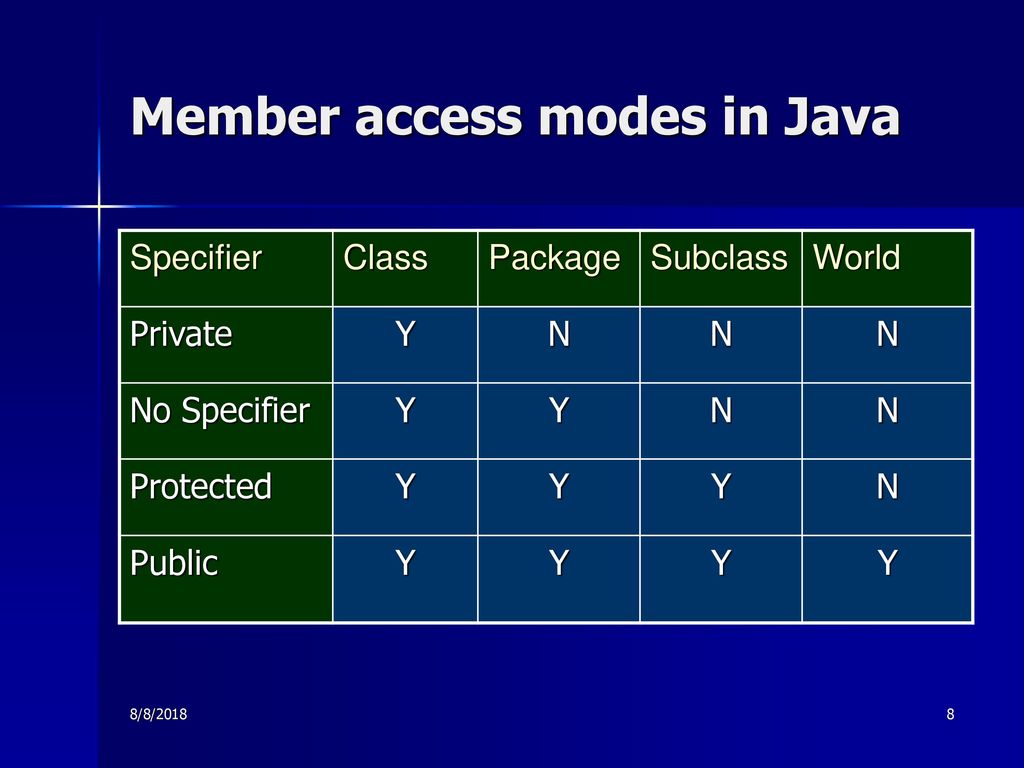 Member access modes in Java

| Specifier | Class | Package | Subclass | World |
|---|---|---|---|---|
| Private | Y | N | N | N |
| No Specifier | Y | Y | N | N |
| Protected | Y | Y | Y | N |
| Public | Y | Y | Y | Y |

8/8/2018

8